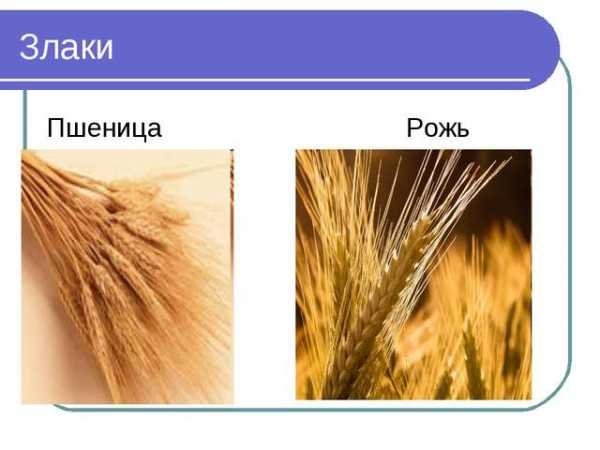 Злаки

Пшеница

Рожь